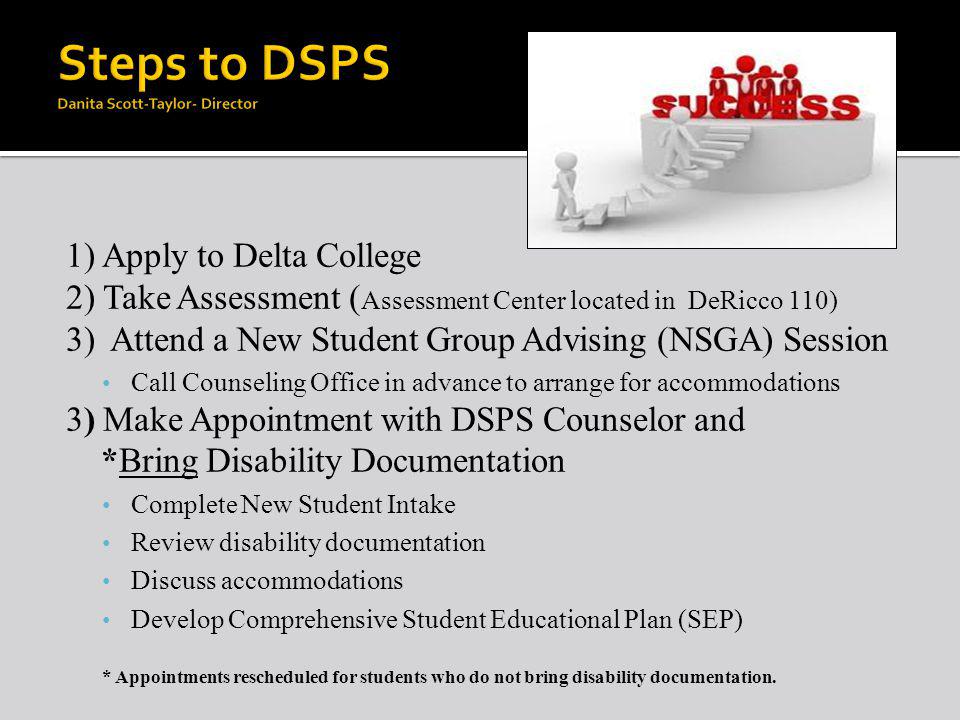 Steps to DSPS
Danita Scott-Taylor- Director

SUCCESS

1) Apply to Delta College
2) Take Assessment (Assessment Center located in DeRicco 110)
3) Attend a New Student Group Advising (NSGA) Session
• Call Counseling Office in advance to arrange for accommodations
3) Make Appointment with DSPS Counselor and *Bring Disability Documentation
• Complete New Student Intake
• Review disability documentation
• Discuss accommodations
• Develop Comprehensive Student Educational Plan (SEP)

* Appointments rescheduled for students who do not bring disability documentation.